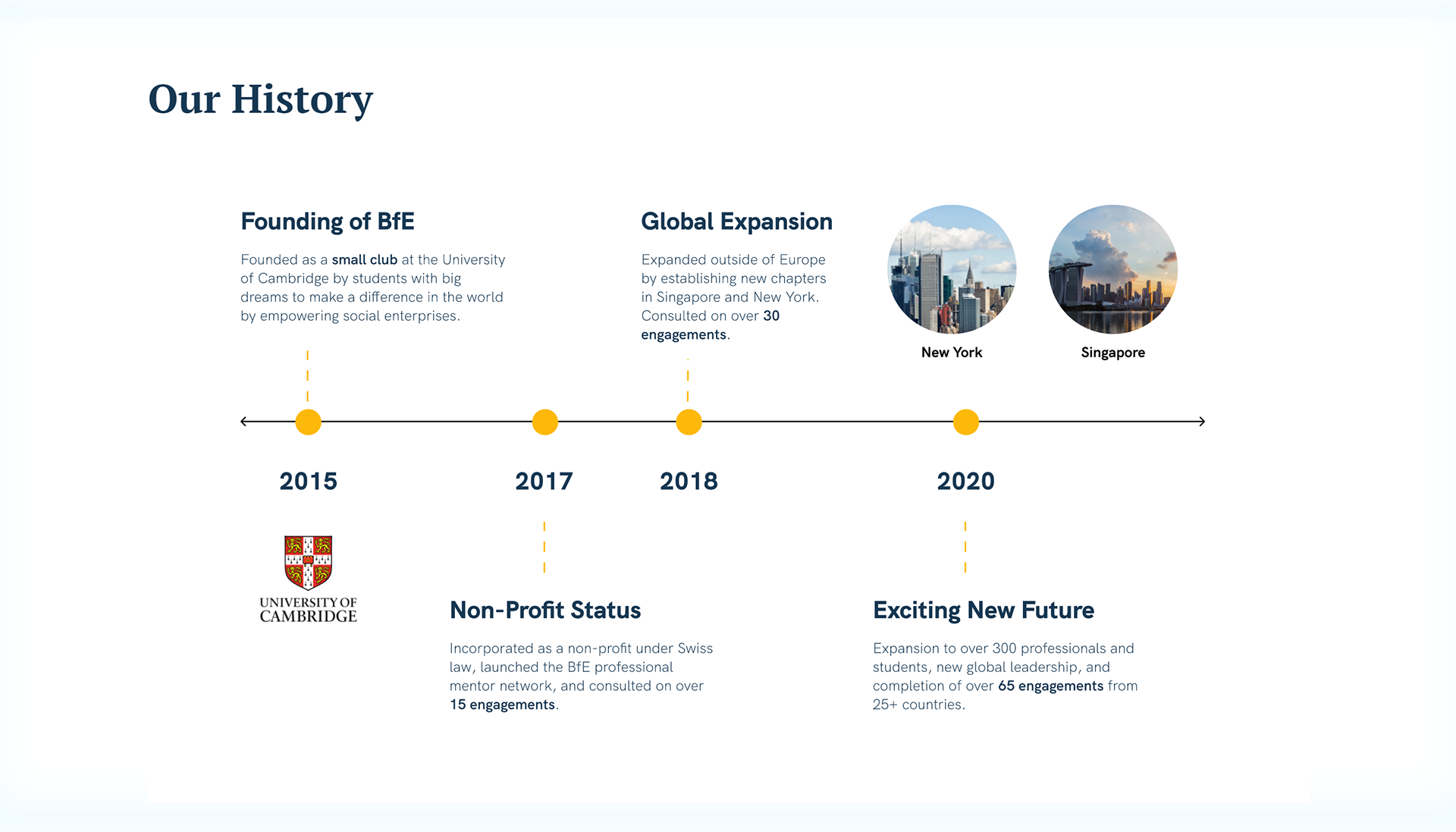 Our History

Founding of BfE

Founded as a small club at the University of Cambridge by students with big dreams to make a difference in the world by empowering social enterprises.

Global Expansion

Expanded outside of Europe by establishing new chapters in Singapore and New York. Consulted on over 30 engagements.

New York

Singapore

2015

2017

2018

2020

UNIVERSITY OF CAMBRIDGE

Non-Profit Status

Incorporated as a non-profit under Swiss law, launched the BfE professional mentor network, and consulted on over 15 engagements.

Exciting New Future

Expansion to over 300 professionals and students, new global leadership, and completion of over 65 engagements from 25+ countries.